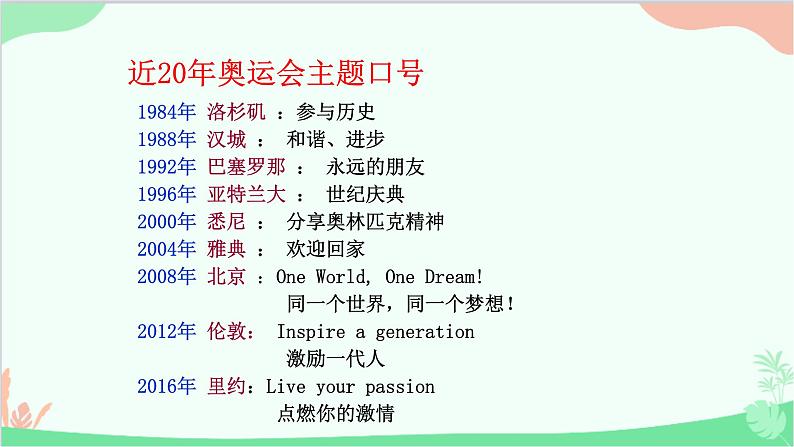 近20年奥运会主题口号

1984年 洛杉矶 ：参与历史
1988年 汉城 ： 和谐、进步
1992年 巴塞罗那 ： 永远的朋友
1996年 亚特兰大 ： 世纪庆典
2000年 悉尼 ： 分享奥林匹克精神
2004年 雅典 ： 欢迎回家
2008年 北京 ：One World, One Dream!
同一个世界，同一个梦想！
2012年 伦敦： Inspire a generation
激励一代人
2016年 里约：Live your passion
点燃你的激情